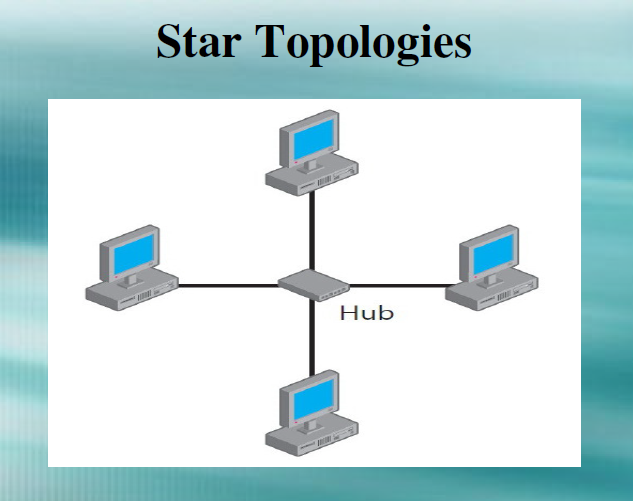 Star Topologies

Hub